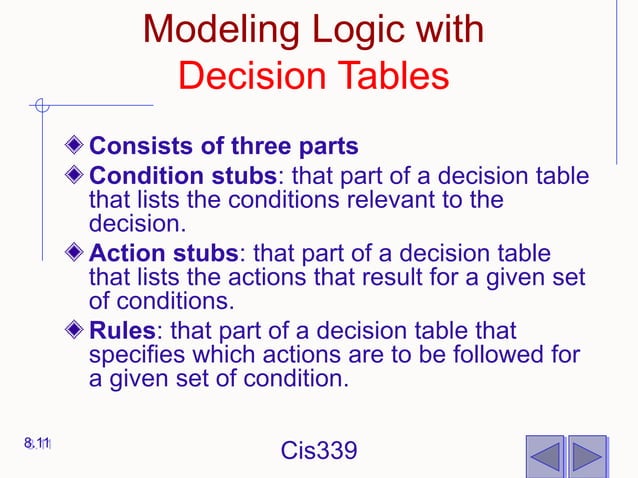 Modeling Logic with Decision Tables

Consists of three parts

Condition stubs: that part of a decision table that lists the conditions relevant to the decision.

Action stubs: that part of a decision table that lists the actions that result for a given set of conditions.

Rules: that part of a decision table that specifies which actions are to be followed for a given set of condition.

8.11

Cis339